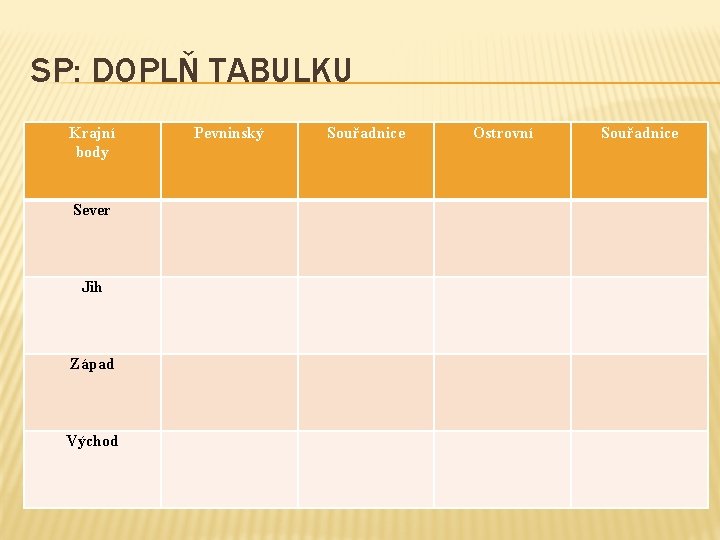 SP: DOPLŇ TABULKU

| Krajní body | Pevninský | Souřadnice | Ostrovní | Souřadnice |
|---|---|---|---|---|
| Sever | | | | |
| Jih | | | | |
| Západ | | | | |
| Východ | | | | |